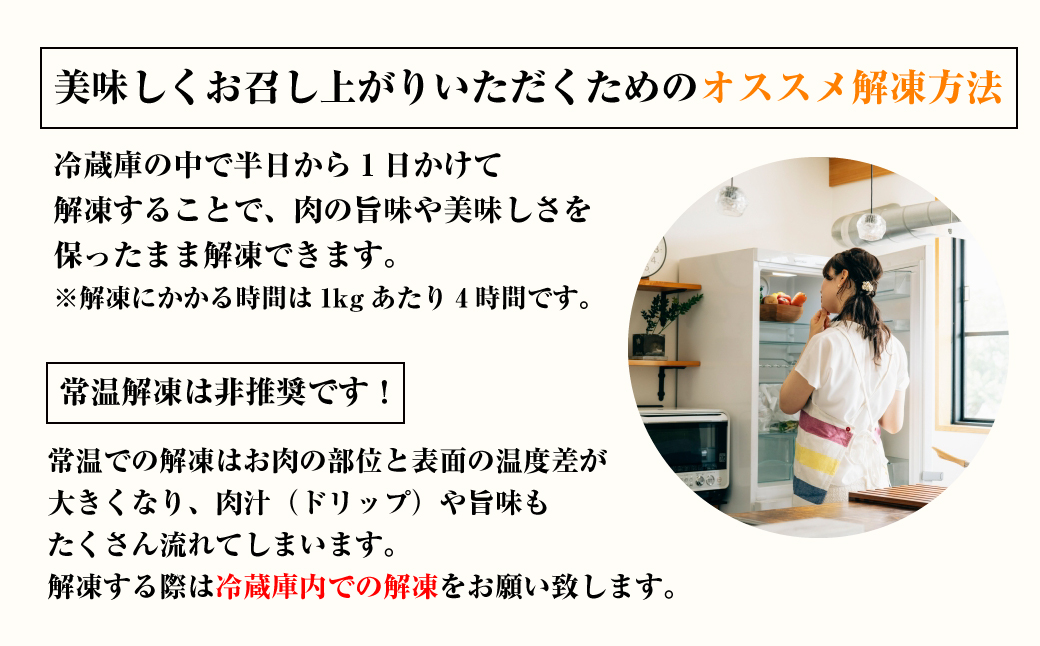 美味しくお召し上がりいただくためのオススメ解凍方法

冷蔵庫の中で半日から１日かけて解凍することで、肉の旨味や美味しさを保ったまま解凍できます。
※解凍にかかる時間は 1kg あたり 4 時間です。

常温解凍は非推奨です！

常温での解凍はお肉の部位と表面の温度差が大きくなり、肉汁（ドリップ）や旨味もたくさん流れてしまいます。
解凍する際は冷蔵庫内での解凍をお願い致します。